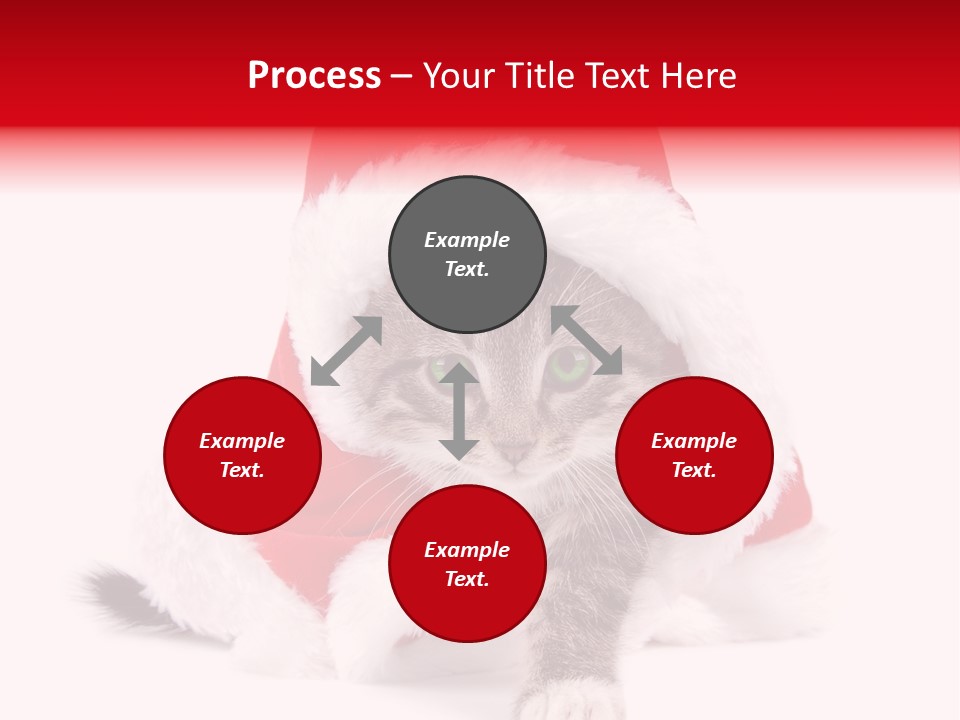 Process – Your Title Text Here

Example Text.

Example Text.

Example Text.

Example Text.